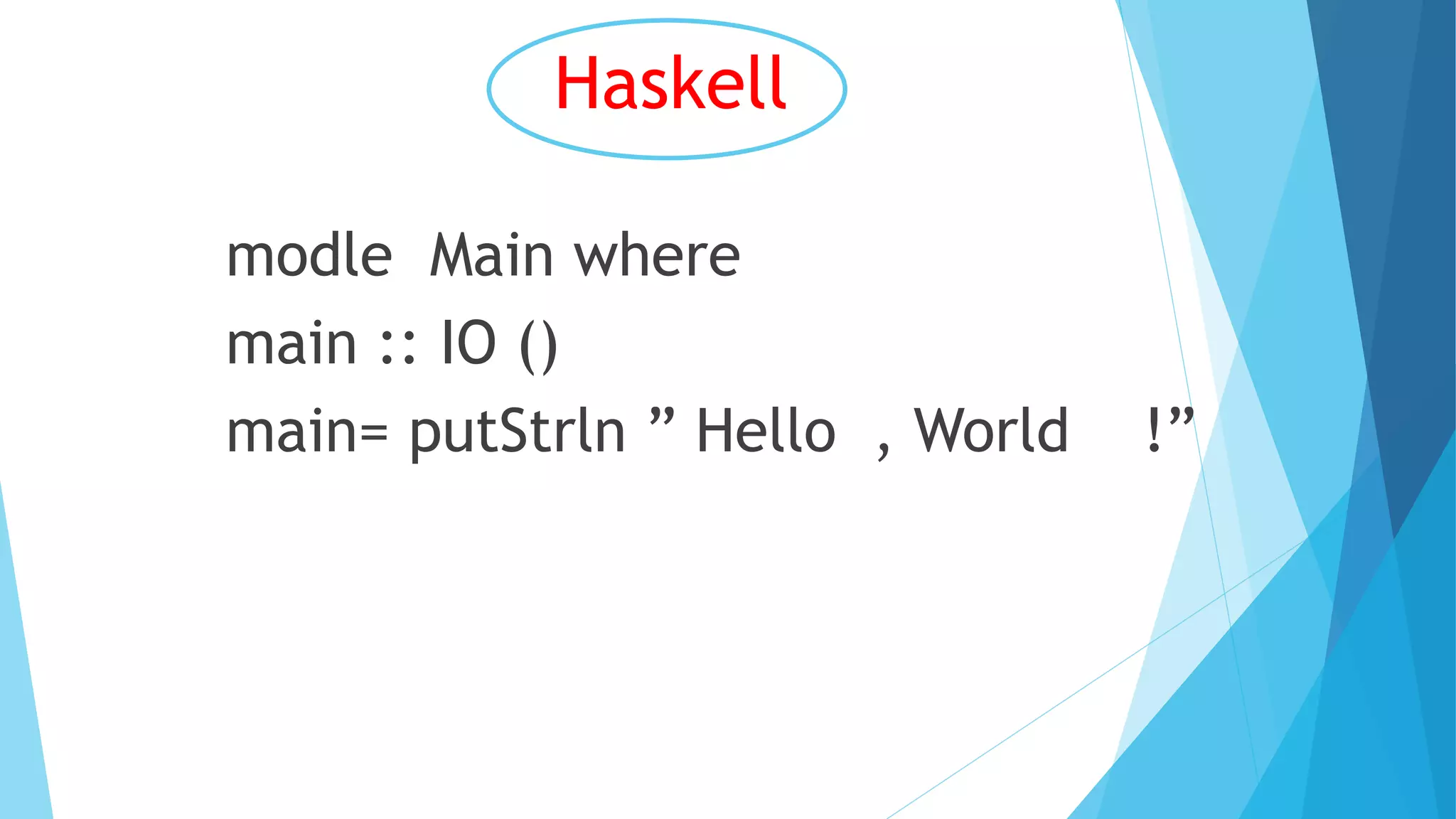 Haskell

modle Main where
main :: IO ()
main= putStrln ” Hello , World !”